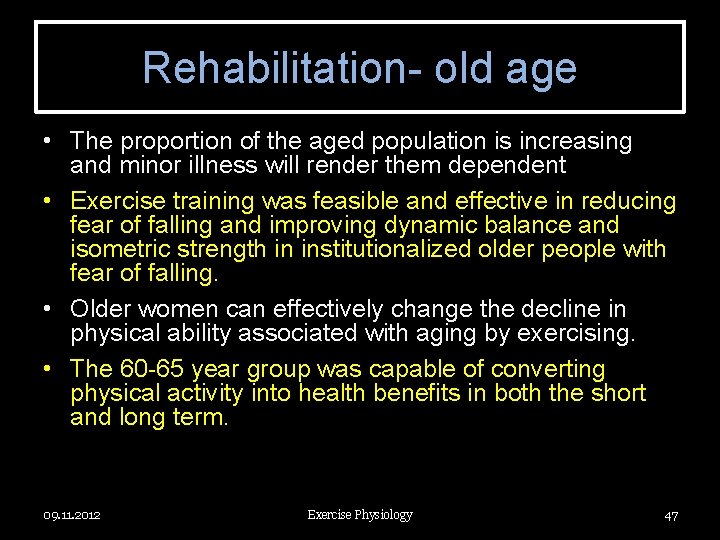 Rehabilitation- old age

• The proportion of the aged population is increasing and minor illness will render them dependent

• Exercise training was feasible and effective in reducing fear of falling and improving dynamic balance and isometric strength in institutionalized older people with fear of falling.

• Older women can effectively change the decline in physical ability associated with aging by exercising.

• The 60-65 year group was capable of converting physical activity into health benefits in both the short and long term.

09.11.2012

Exercise Physiology

47